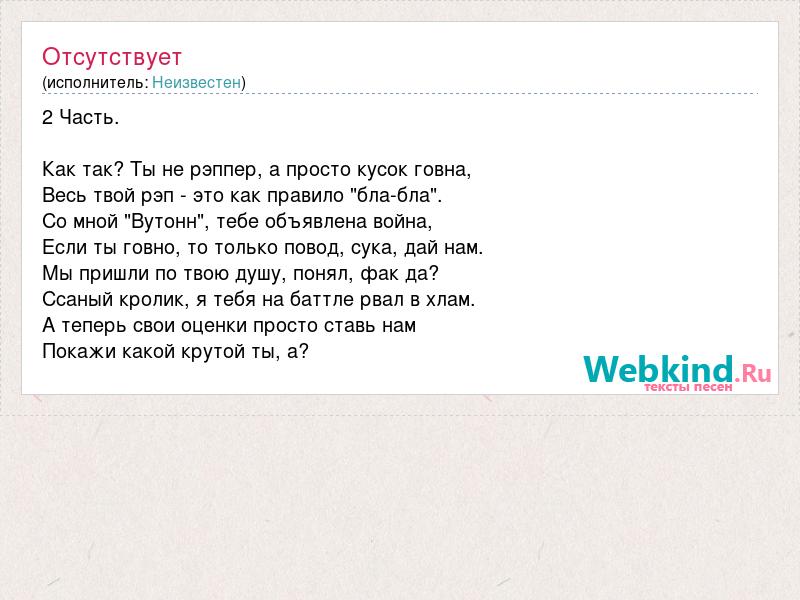 Отсутствует
(исполнитель: Неизвестен)

2 Часть.

Как так? Ты не рэппер, а просто кусок говна,
Весь твой рэп - это как правило "бла-бла".
Со мной "Вутонн", тебе объявлена война,
Если ты говно, то только повод, сука, дай нам.
Мы пришли по твою душу, понял, фак да?
Ссаный кролик, я тебя на баттле рвал в хлам.
А теперь свои оценки просто ставь нам
Покажи какой крутой ты, а?

Webkind.Ru
тексты песен